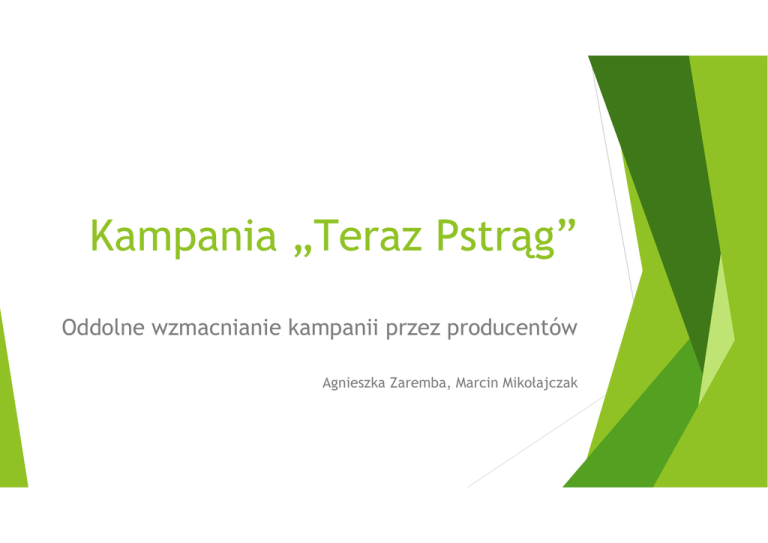 Kampania „Teraz Pstrąg”

Oddolne wzmacnianie kampanii przez producentów

Agnieszka Zaremba, Marcin Mikołajczak